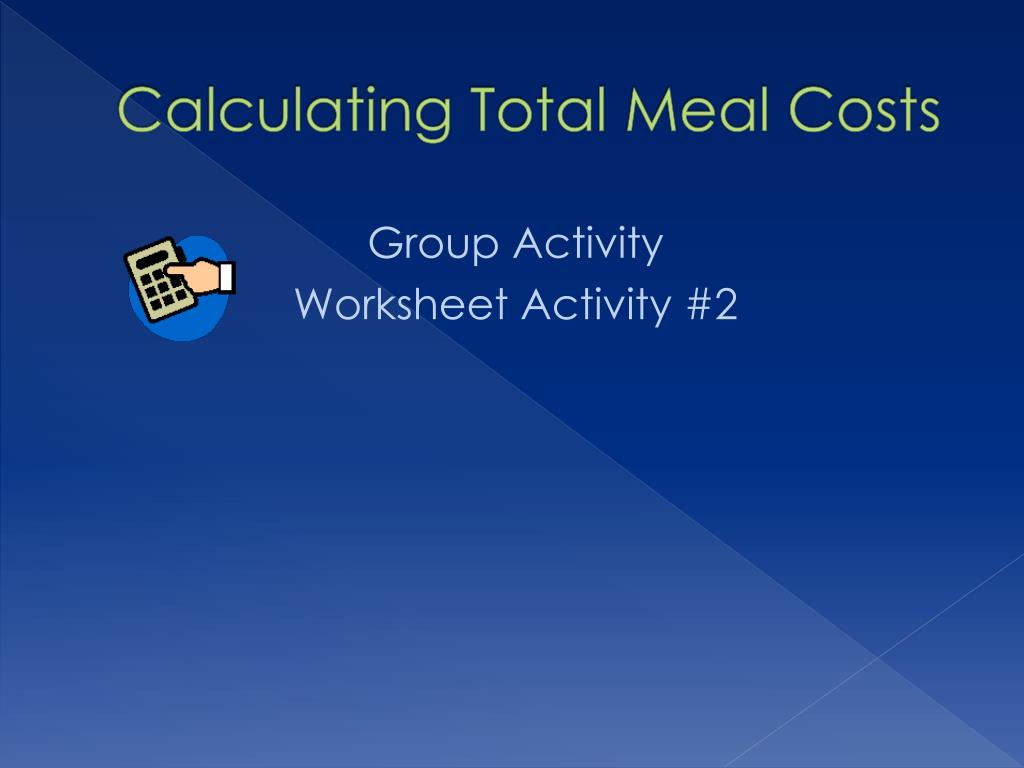 Calculating Total Meal Costs

Group Activity
Worksheet Activity #2